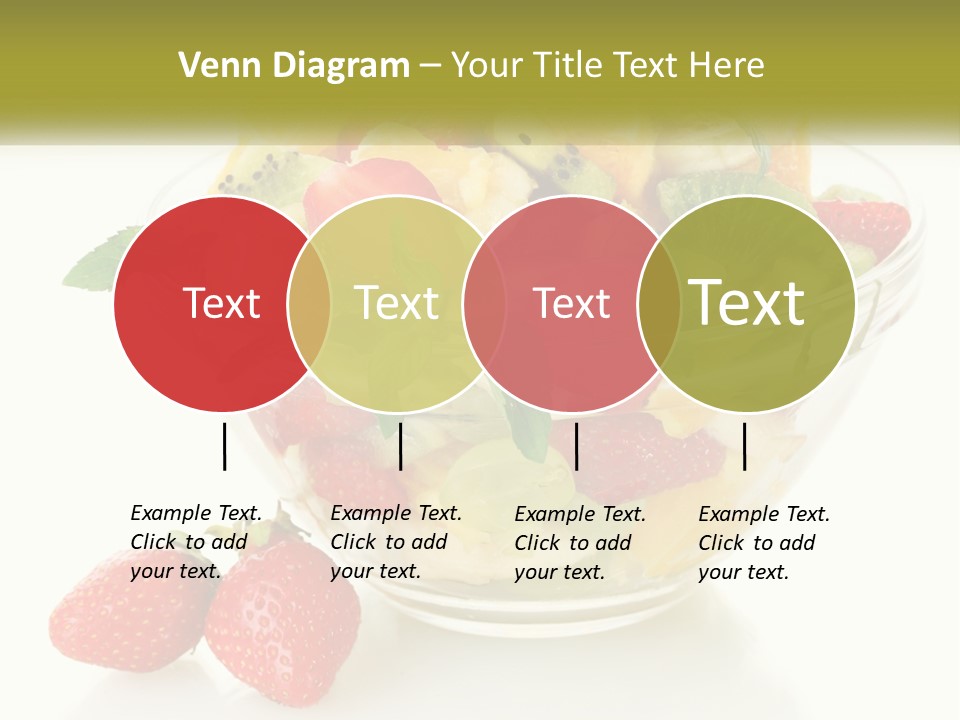 Venn Diagram – Your Title Text Here

Text

Text

Text

Text

Example Text. Click to add your text.

Example Text. Click to add your text.

Example Text. Click to add your text.

Example Text. Click to add your text.